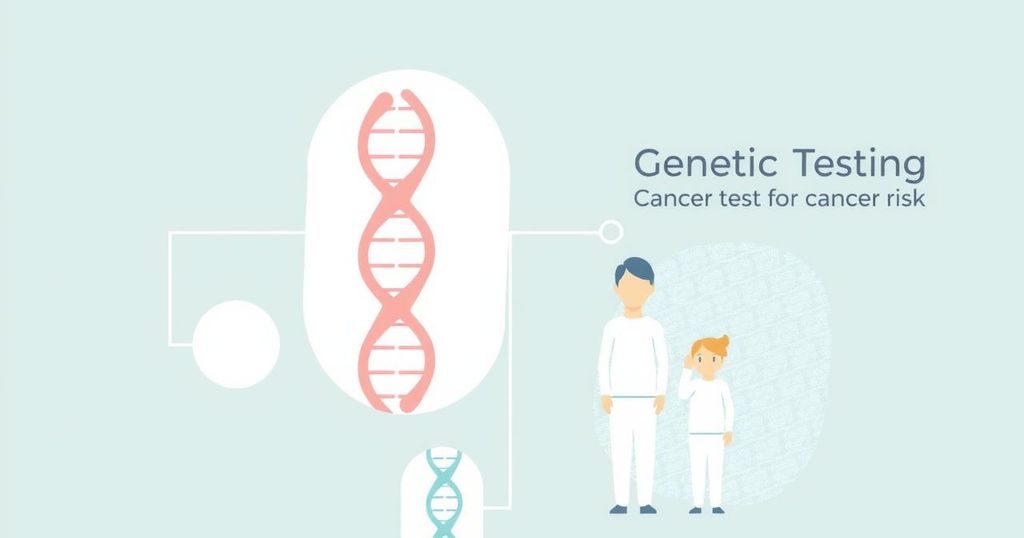 Genetic Testing
Cancer test for cancer risk